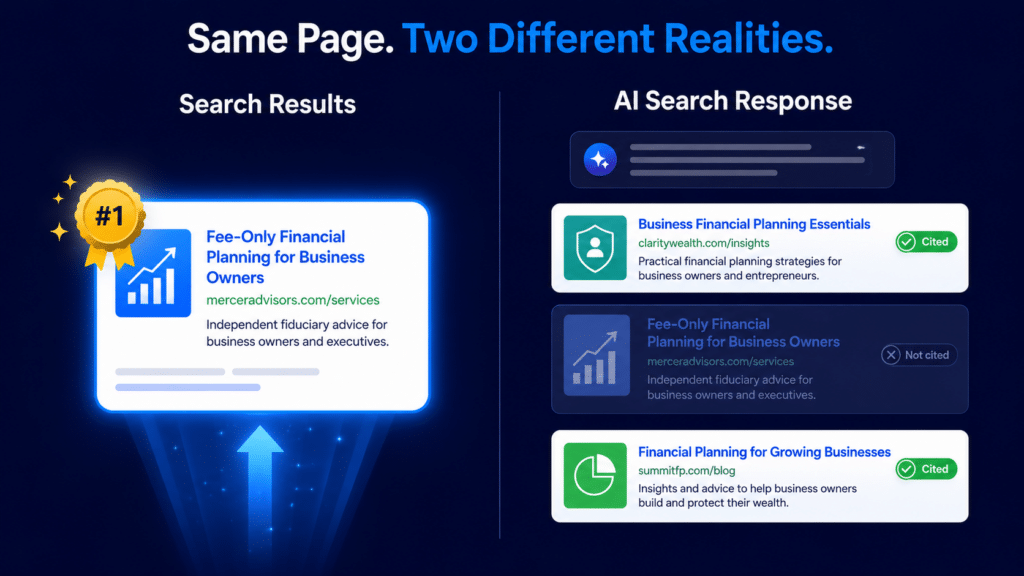 Same Page. Two Different Realities.

Search Results

#1

Fee-Only Financial Planning for Business Owners

merceradvisors.com/services

Independent fiduciary advice for business owners and executives.

AI Search Response

Business Financial Planning Essentials

claritywealth.com/insights

Practical financial planning strategies for business owners and entrepreneurs.

Cited

Fee-Only Financial Planning for Business Owners

merceradvisors.com/services

Independent fiduciary advice for business owners and executives.

Not cited

Financial Planning for Growing Businesses

summitfp.com/blog

Insights and advice to help business owners build and protect their wealth.

Cited